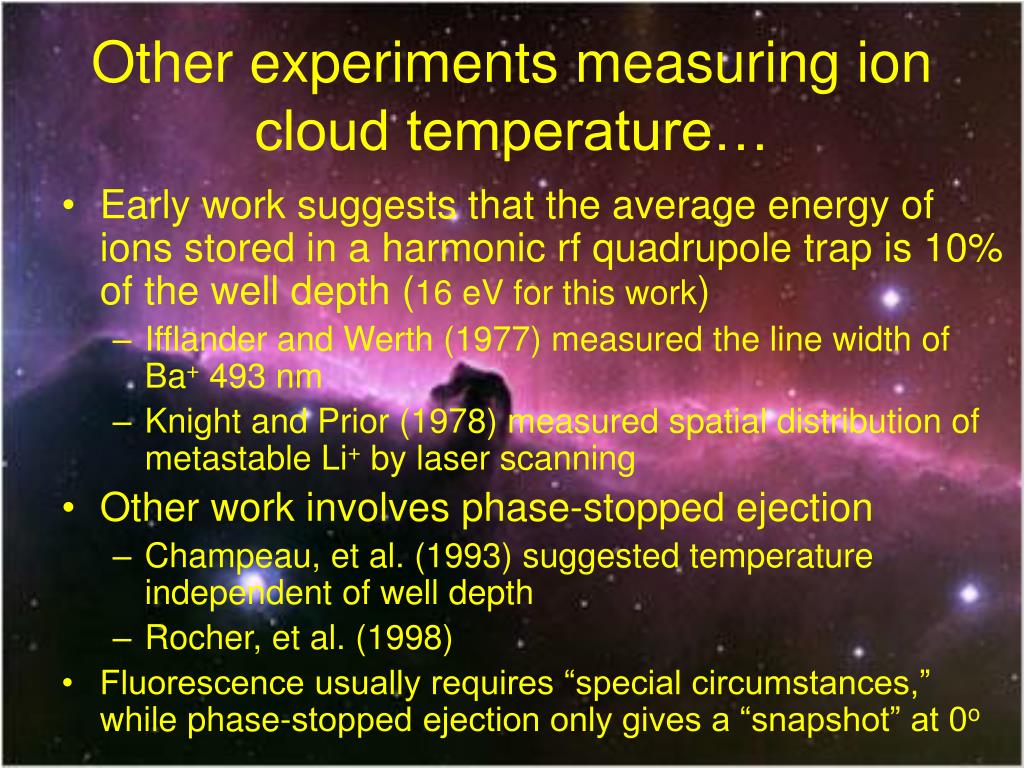 Other experiments measuring ion cloud temperature…

• Early work suggests that the average energy of ions stored in a harmonic rf quadrupole trap is 10% of the well depth (16 eV for this work)
– Ifflander and Werth (1977) measured the line width of $Ba^+$ 493 nm
– Knight and Prior (1978) measured spatial distribution of metastable $Li^+$ by laser scanning
• Other work involves phase-stopped ejection
– Champeau, et al. (1993) suggested temperature independent of well depth
– Rocher, et al. (1998)
• Fluorescence usually requires “special circumstances,” while phase-stopped ejection only gives a “snapshot” at $0^o$